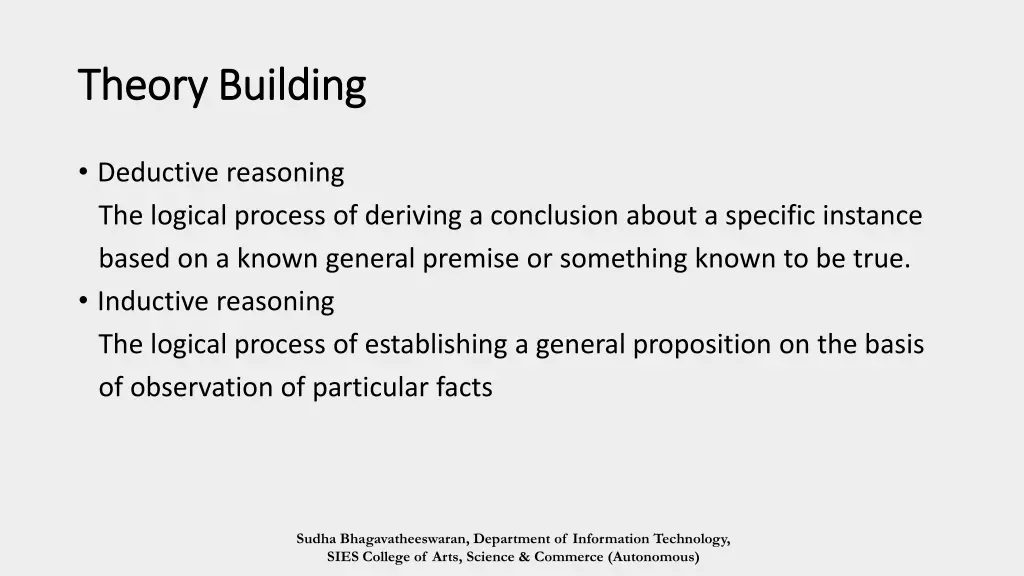 Theory Building

• Deductive reasoning
The logical process of deriving a conclusion about a specific instance based on a known general premise or something known to be true.
• Inductive reasoning
The logical process of establishing a general proposition on the basis of observation of particular facts

Sudha Bhagavatheeswaran, Department of Information Technology,
SIES College of Arts, Science & Commerce (Autonomous)